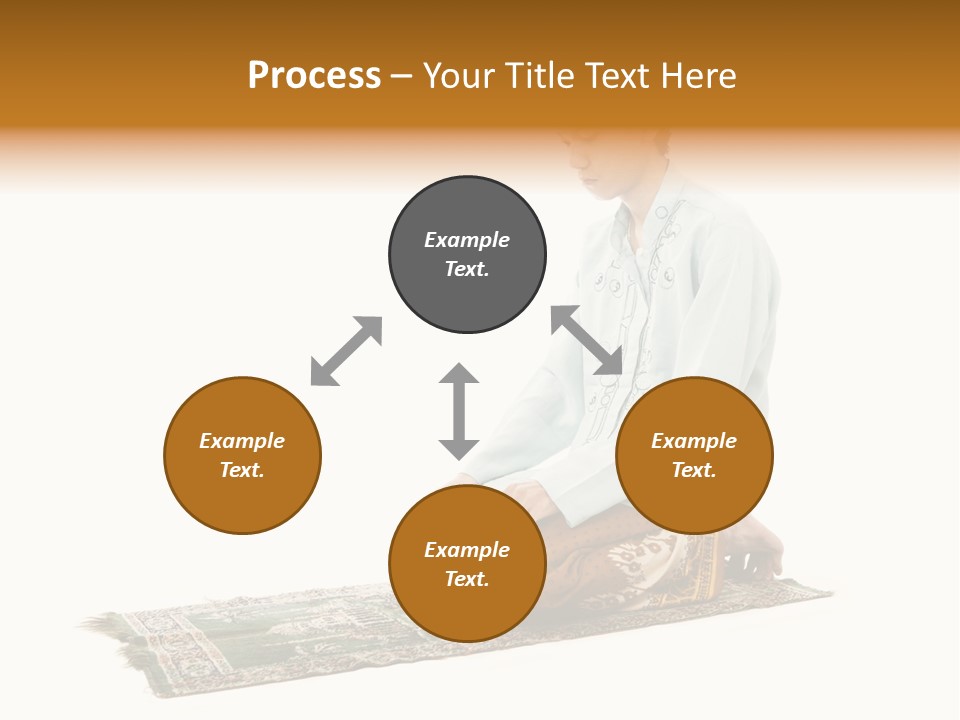 Process – Your Title Text Here

Example Text.

Example Text.

Example Text.

Example Text.